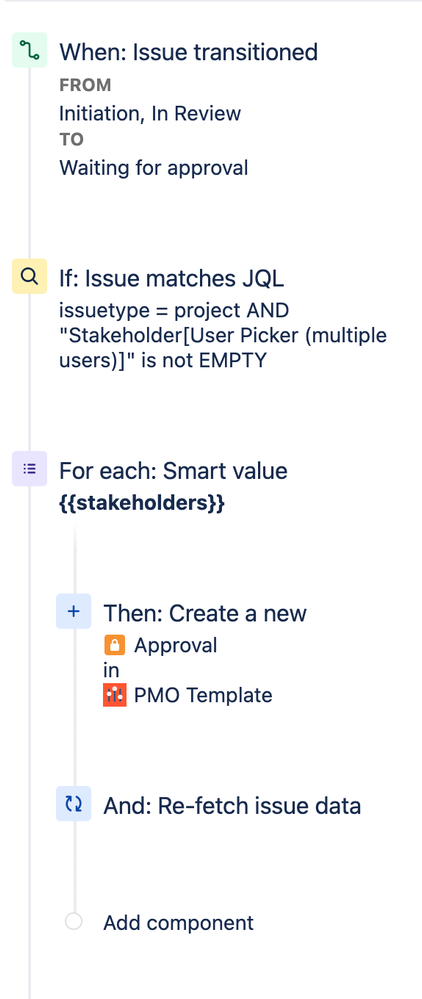 When: Issue transitioned
FROM
Initiation, In Review
TO
Waiting for approval

If: Issue matches JQL
issuetype = project AND "Stakeholder[User Picker (multiple users)]" is not EMPTY

For each: Smart value
{{stakeholders}}

Then: Create a new
Approval
in
PMO Template

And: Re-fetch issue data

Add component